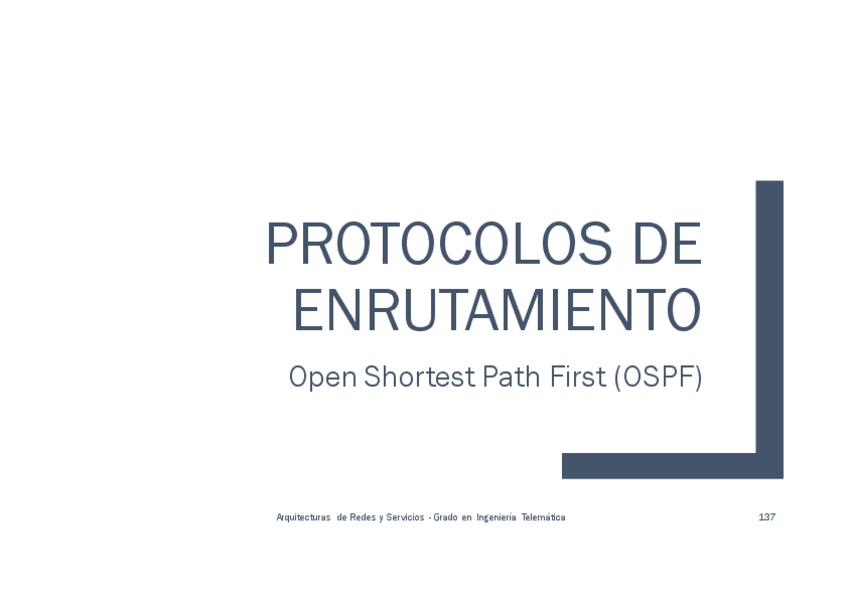 PROTOCOLOS DE ENRUTAMIENTO

Open Shortest Path First (OSPF)

Arquitecturas de Redes y Servicios - Grado en Ingeniería Telemática

137